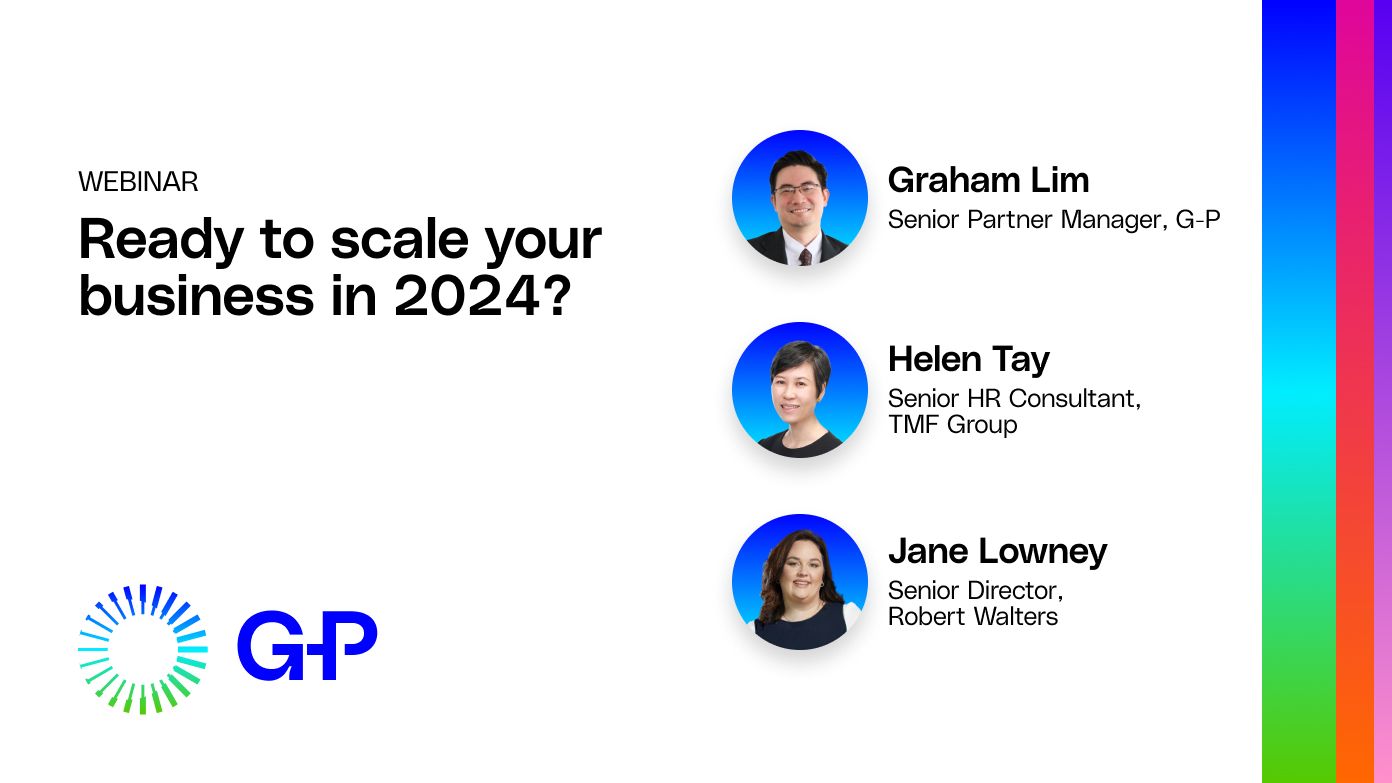 WEBINAR

Ready to scale your business in 2024?

G-P

Graham Lim
Senior Partner Manager, G-P

Helen Tay
Senior HR Consultant, TMF Group

Jane Lowney
Senior Director, Robert Walters